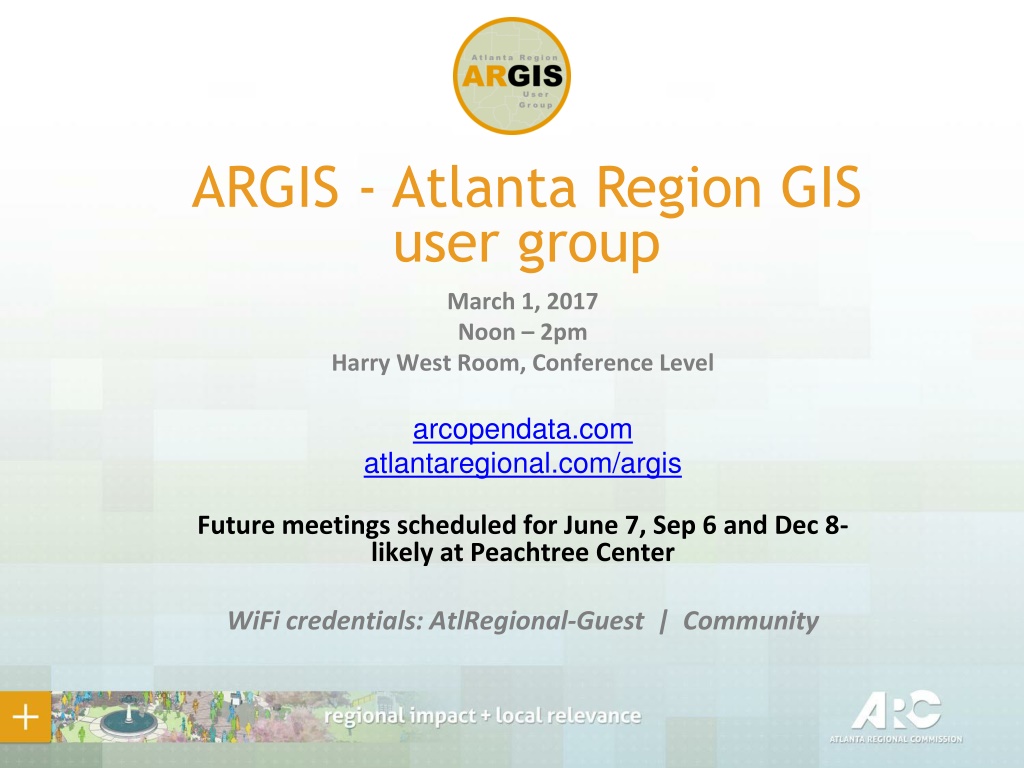 Atlanta Region
ARGIS
User
Group

ARGIS - Atlanta Region GIS user group

March 1, 2017
Noon – 2pm
Harry West Room, Conference Level

arcopendata.com
atlantaregional.com/argis

Future meetings scheduled for June 7, Sep 6 and Dec 8- likely at Peachtree Center

WiFi credentials: AtlRegional-Guest | Community

+

regional impact + local relevance

ARC
ATLANTA REGIONAL COMMISSION